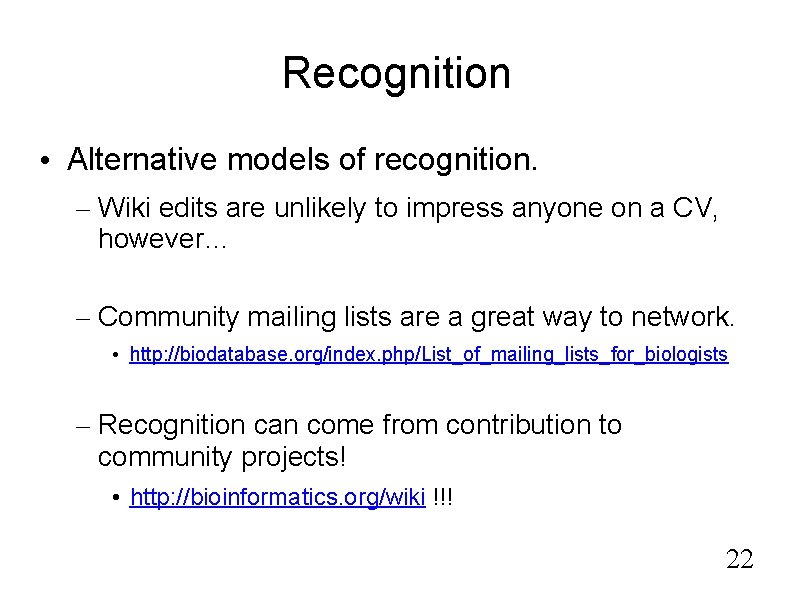 Recognition

• Alternative models of recognition.

– Wiki edits are unlikely to impress anyone on a CV, however…

– Community mailing lists are a great way to network.

• http://biodatabase.org/index.php/List_of_mailing_lists_for_biologists

– Recognition can come from contribution to community projects!

• http://bioinformatics.org/wiki !!!

22